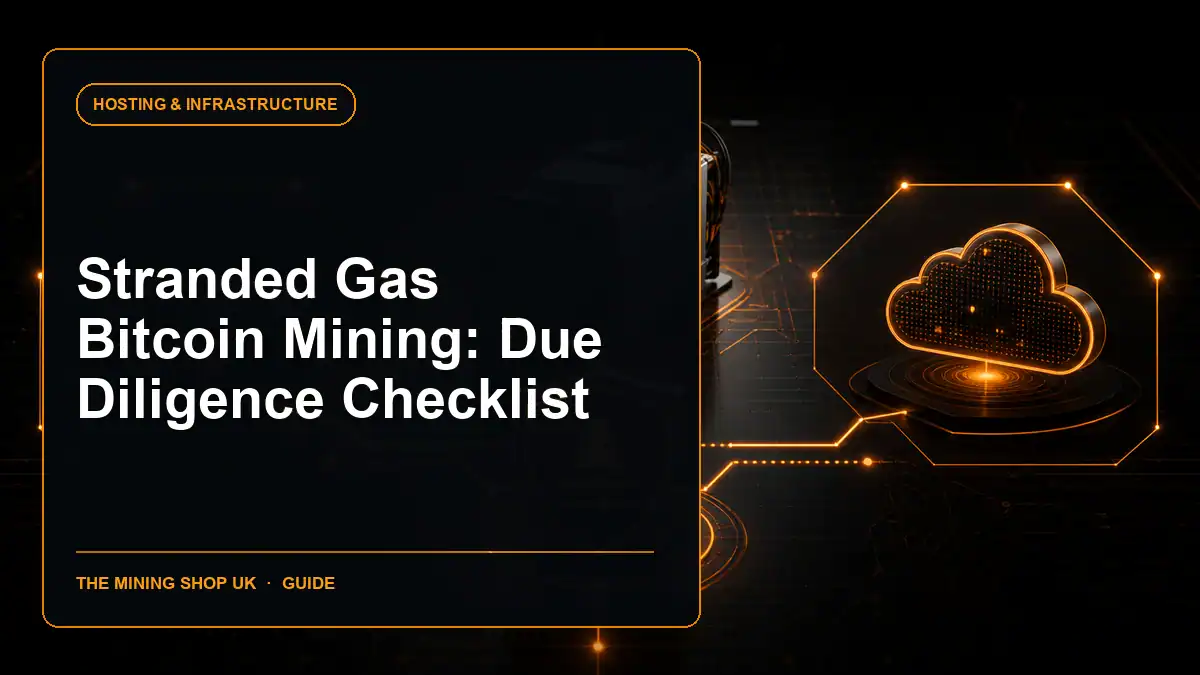 HOSTING & INFRASTRUCTURE

Stranded Gas Bitcoin Mining: Due Diligence Checklist

THE MINING SHOP UK · GUIDE